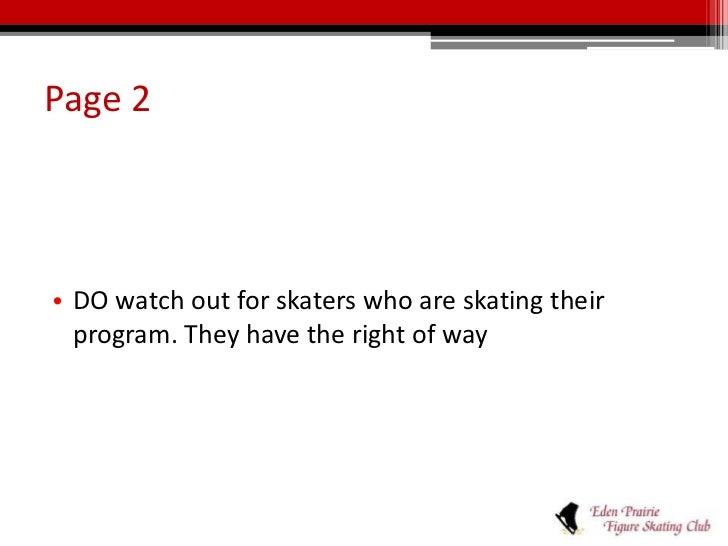 Page 2

• DO watch out for skaters who are skating their program. They have the right of way

Eden Prairie
Figure Skating Club